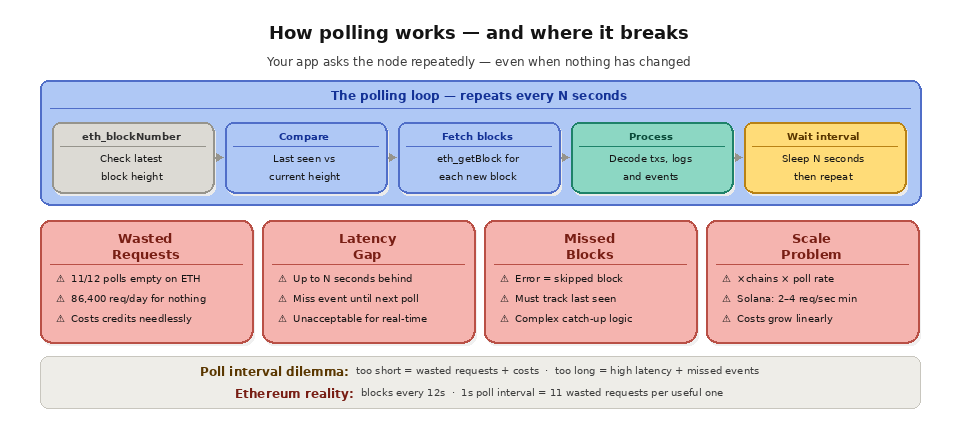 How polling works — and where it breaks

Your app asks the node repeatedly — even when nothing has changed

The polling loop — repeats every N seconds

eth_blockNumber
Check latest block height

Compare
Last seen vs current height

Fetch blocks
eth_getBlock for each new block

Process
Decode txs, logs and events

Wait interval
Sleep N seconds then repeat

Wasted Requests
⚠ 11/12 polls empty on ETH
⚠ 86,400 req/day for nothing
⚠ Costs credits needlessly

Latency Gap
⚠ Up to N seconds behind
⚠ Miss event until next poll
⚠ Unacceptable for real-time

Missed Blocks
⚠ Error = skipped block
⚠ Must track last seen
⚠ Complex catch-up logic

Scale Problem
⚠ ×chains × poll rate
⚠ Solana: 2–4 req/sec min
⚠ Costs grow linearly

Poll interval dilemma: too short = wasted requests + costs · too long = high latency + missed events

Ethereum reality: blocks every 12s · 1s poll interval = 11 wasted requests per useful one